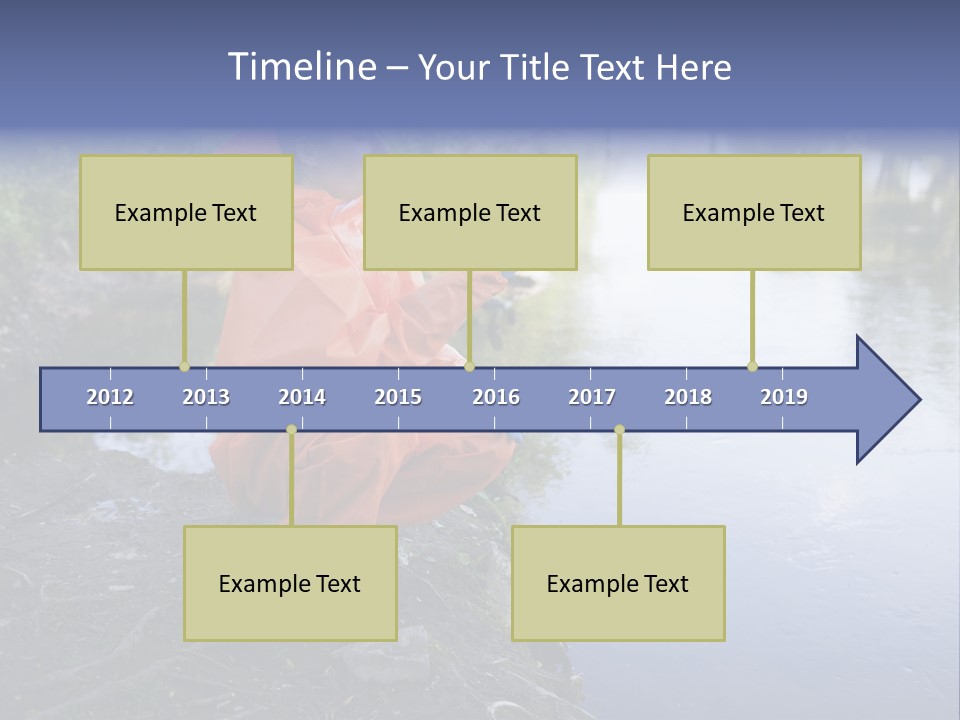 Timeline – Your Title Text Here

Example Text

Example Text

Example Text

2012 2013 2014 2015 2016 2017 2018 2019

Example Text

Example Text